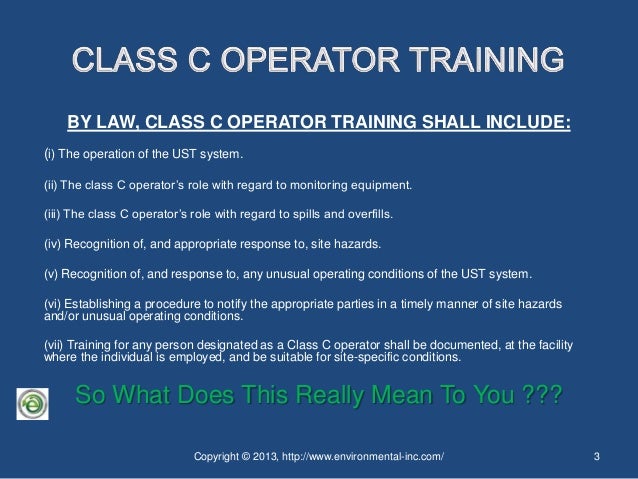 CLASS C OPERATOR TRAINING

BY LAW, CLASS C OPERATOR TRAINING SHALL INCLUDE:

(i) The operation of the UST system.

(ii) The class C operator's role with regard to monitoring equipment.

(iii) The class C operator's role with regard to spills and overfills.

(iv) Recognition of, and appropriate response to, site hazards.

(v) Recognition of, and response to, any unusual operating conditions of the UST system.

(vi) Establishing a procedure to notify the appropriate parties in a timely manner of site hazards and/or unusual operating conditions.

(vii) Training for any person designated as a Class C operator shall be documented, at the facility where the individual is employed, and be suitable for site-specific conditions.

So What Does This Really Mean To You ???

Copyright © 2013, http://www.environmental-inc.com/

3